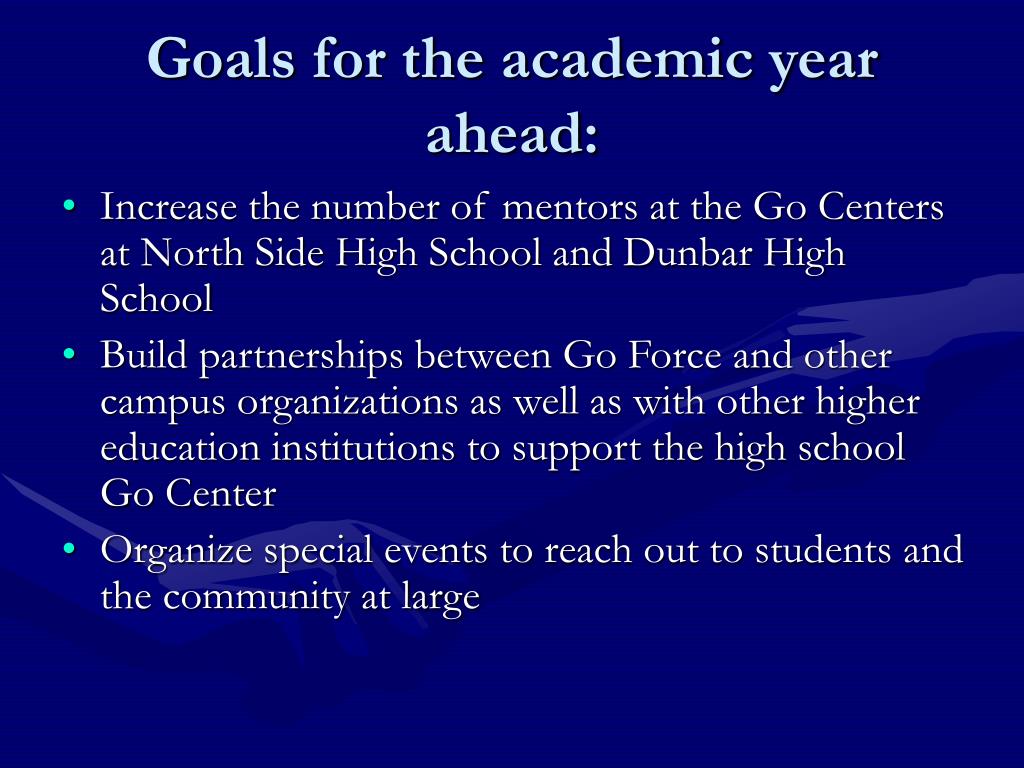 Goals for the academic year ahead:

• Increase the number of mentors at the Go Centers at North Side High School and Dunbar High School
• Build partnerships between Go Force and other campus organizations as well as with other higher education institutions to support the high school Go Center
• Organize special events to reach out to students and the community at large